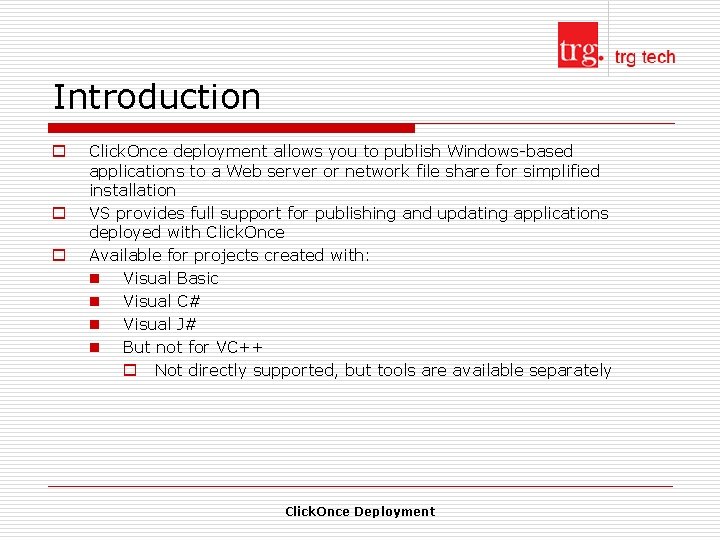 trg. trg tech

Introduction

ClickOnce deployment allows you to publish Windows-based applications to a Web server or network file share for simplified installation

VS provides full support for publishing and updating applications deployed with ClickOnce

Available for projects created with:

Visual Basic

Visual C#

Visual J#

But not for VC++

Not directly supported, but tools are available separately

ClickOnce Deployment